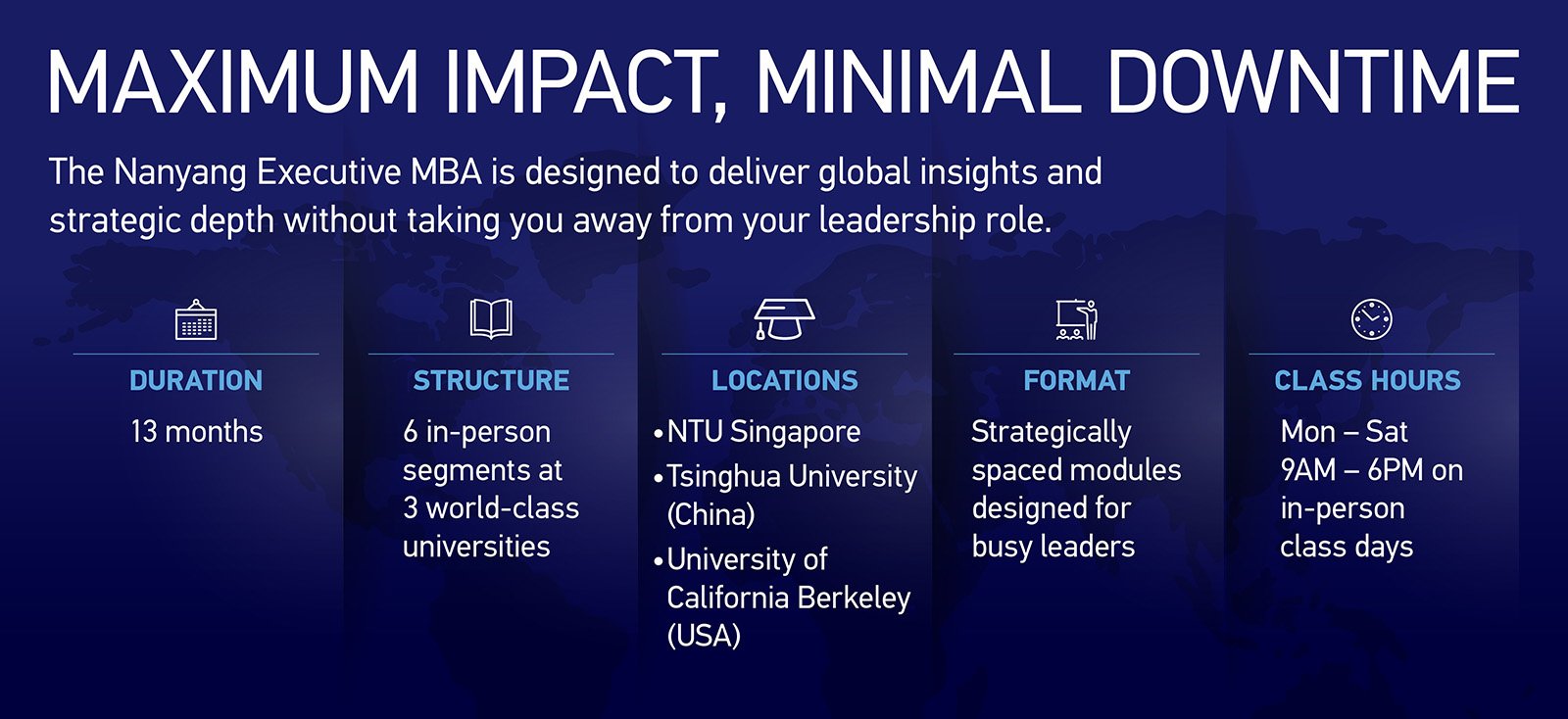 MAXIMUM IMPACT, MINIMAL DOWNTIME

The Nanyang Executive MBA is designed to deliver global insights and strategic depth without taking you away from your leadership role.

DURATION

13 months

STRUCTURE

6 in-person segments at 3 world-class universities

LOCATIONS

• NTU Singapore
• Tsinghua University (China)
• University of California Berkeley (USA)

FORMAT

Strategically spaced modules designed for busy leaders

CLASS HOURS

Mon – Sat 9AM – 6PM on in-person class days